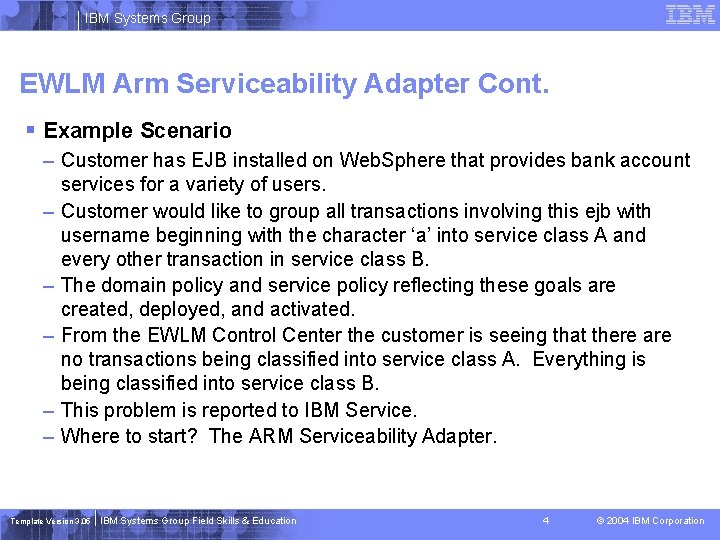 IBM Systems Group

IBM

EWLM Arm Serviceability Adapter Cont.

▪ Example Scenario

– Customer has EJB installed on WebSphere that provides bank account services for a variety of users.

– Customer would like to group all transactions involving this ejb with username beginning with the character ‘a’ into service class A and every other transaction in service class B.

– The domain policy and service policy reflecting these goals are created, deployed, and activated.

– From the EWLM Control Center the customer is seeing that there are no transactions being classified into service class A. Everything is being classified into service class B.

– This problem is reported to IBM Service.

– Where to start? The ARM Serviceability Adapter.

Template Version 3.06 | IBM Systems Group Field Skills & Education

4

© 2004 IBM Corporation